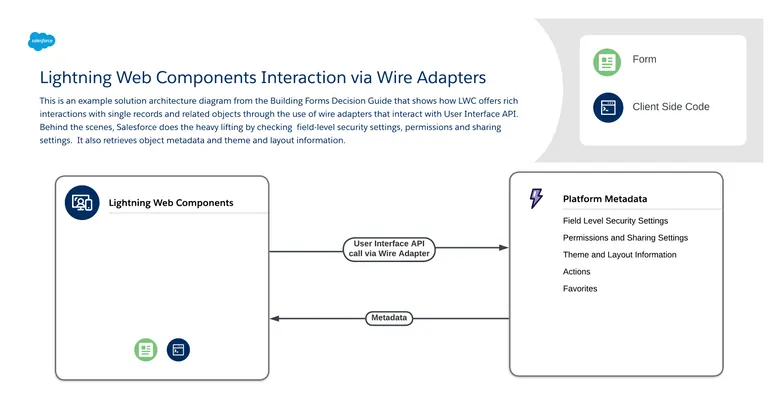 salesforce

Lightning Web Components Interaction via Wire Adapters

This is an example solution architecture diagram from the Building Forms Decision Guide that shows how LWC offers rich interactions with single records and related objects through the use of wire adapters that interact with User Interface API. Behind the scenes, Salesforce does the heavy lifting by checking field-level security settings, permissions and sharing settings. It also retrieves object metadata and theme and layout information.

Form

Client Side Code

Lightning Web Components

User Interface API call via Wire Adapter

Metadata

Platform Metadata

Field Level Security Settings

Permissions and Sharing Settings

Theme and Layout Information

Actions

Favorites